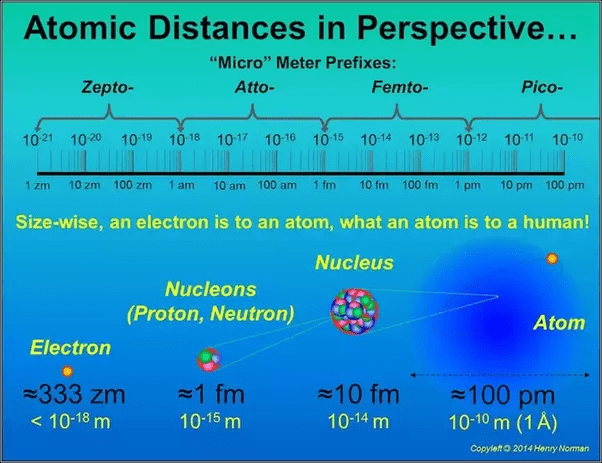 Atomic Distances in Perspective…

"Micro" Meter Prefixes:

Zepto- Atto- Femto- Pico-

$10^{-21}$ $10^{-20}$ $10^{-19}$ $10^{-18}$ $10^{-17}$ $10^{-16}$ $10^{-15}$ $10^{-14}$ $10^{-13}$ $10^{-12}$ $10^{-11}$ $10^{-10}$

1 zm 10 zm 100 zm 1 am 10 am 100 am 1 fm 10 fm 100 fm 1 pm 10 pm 100 pm

Size-wise, an electron is to an atom, what an atom is to a human!

Nucleus

Nucleons (Proton, Neutron)

Atom

Electron

≈333 zm
< $10^{-18}$ m

≈1 fm
$10^{-15}$ m

≈10 fm
$10^{-14}$ m

≈100 pm
$10^{-10}$ m (1 Å)

Copyleft © 2014 Henry Norman